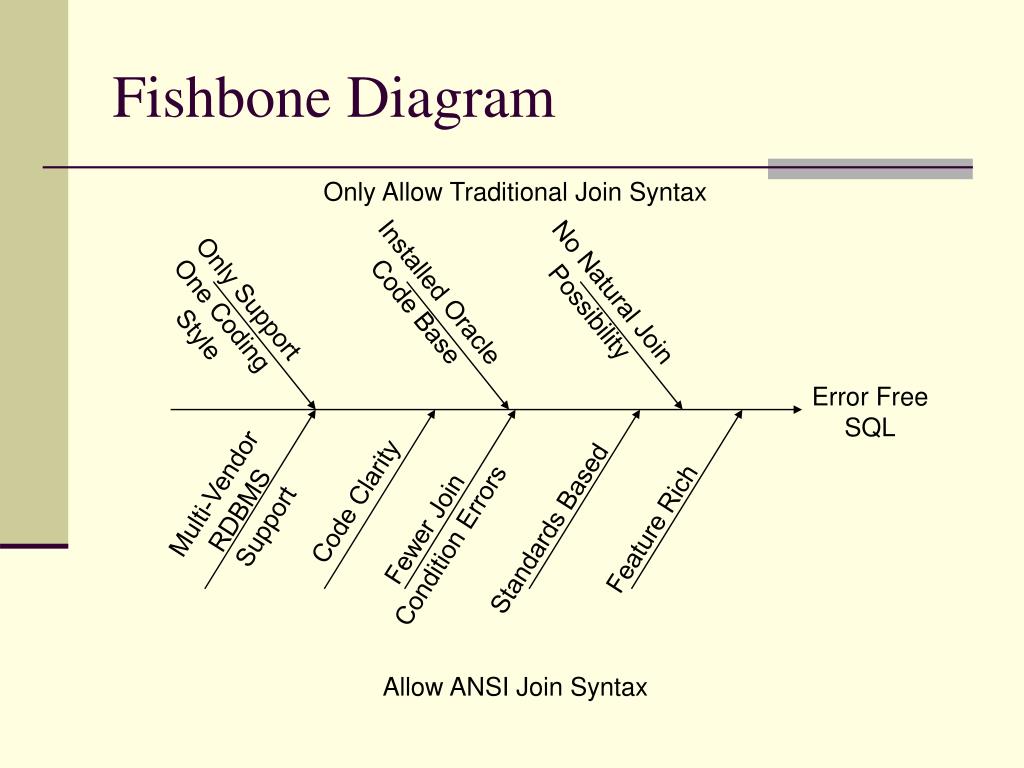 Fishbone Diagram

Only Allow Traditional Join Syntax

Only Support One Coding Style

Installed Oracle Code Base

No Natural Join Possibility

Error Free SQL

Multi-Vendor RDBMS Support

Code Clarity

Fewer Join Condition Errors

Standards Based

Feature Rich

Allow ANSI Join Syntax